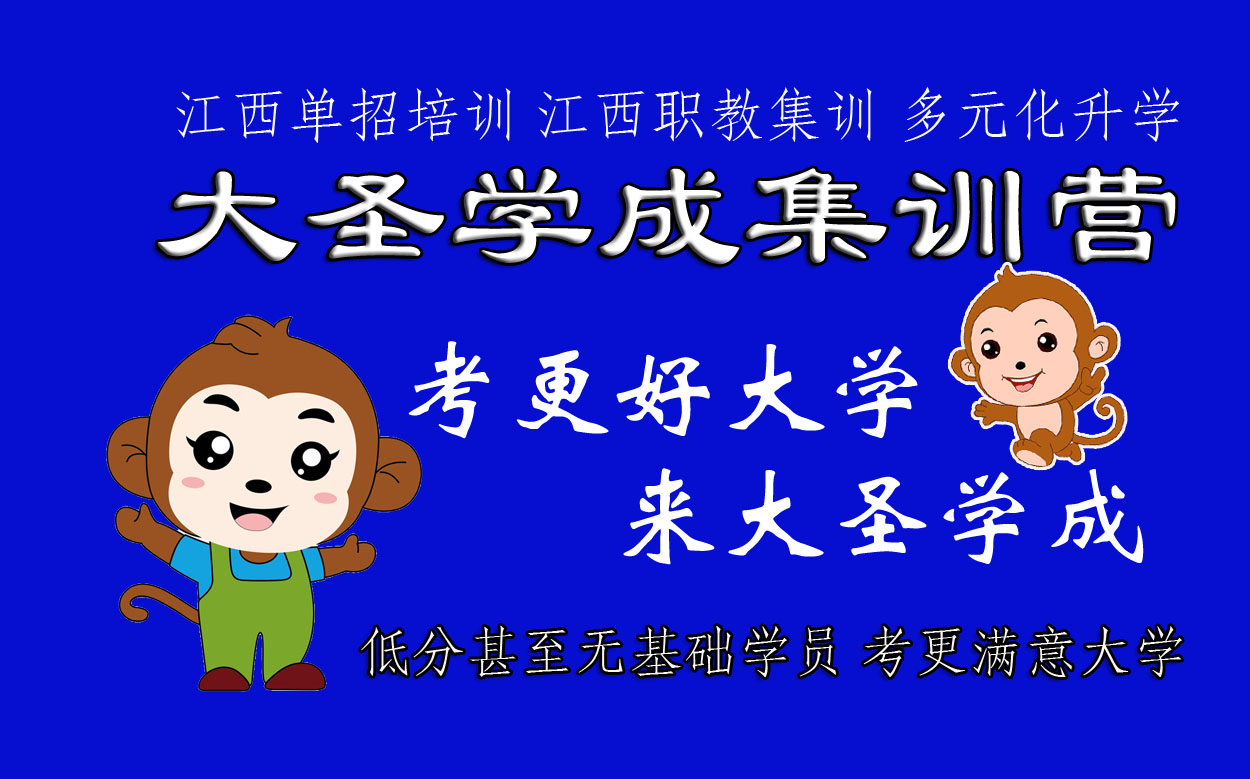 江西单招培训 江西职教集训 多元化升学

大圣学成集训营

考更好大学

来大圣学成

低分甚至无基础学员 考更满意大学